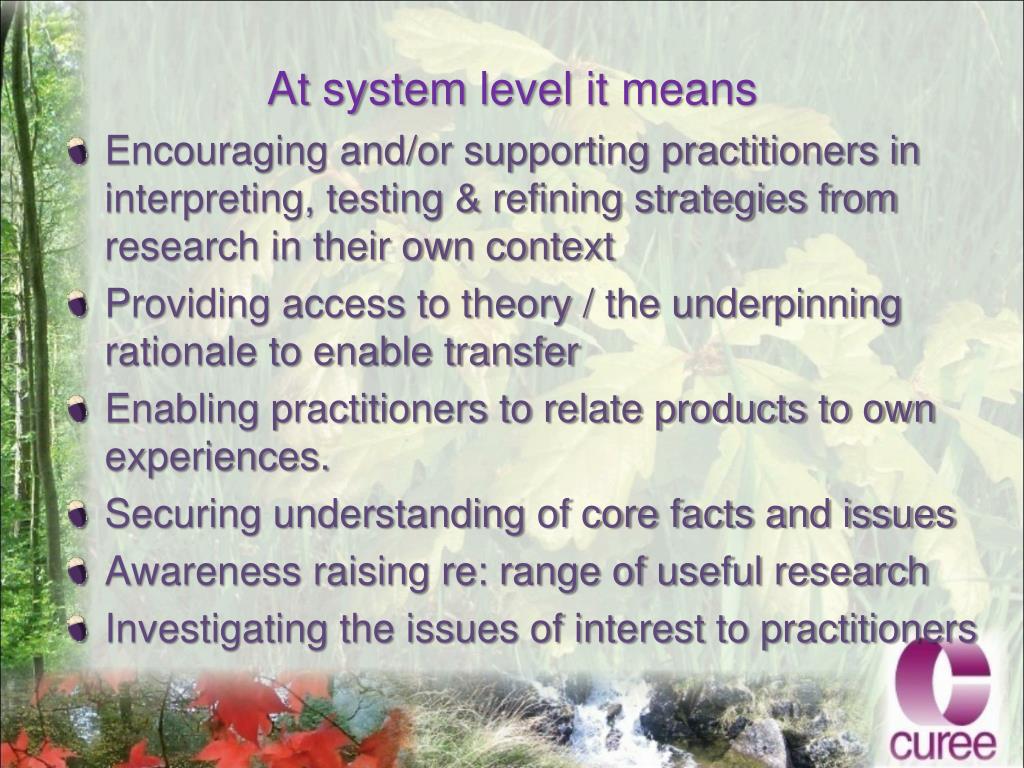 At system level it means

Encouraging and/or supporting practitioners in interpreting, testing & refining strategies from research in their own context

Providing access to theory / the underpinning rationale to enable transfer

Enabling practitioners to relate products to own experiences.

Securing understanding of core facts and issues

Awareness raising re: range of useful research

Investigating the issues of interest to practitioners

curee